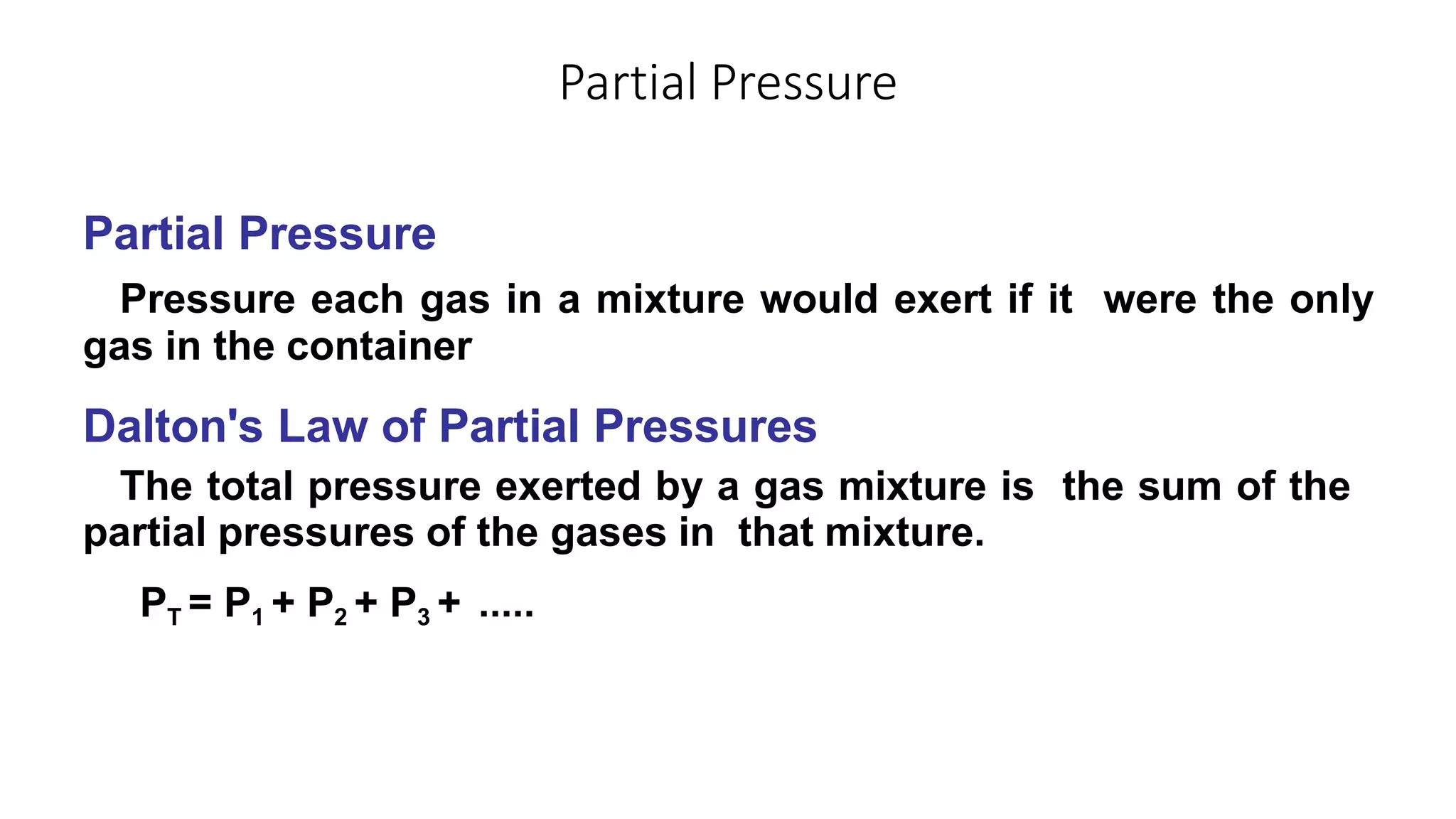 Partial Pressure

Partial Pressure

Pressure each gas in a mixture would exert if it were the only gas in the container

Dalton's Law of Partial Pressures

The total pressure exerted by a gas mixture is the sum of the partial pressures of the gases in that mixture.

$P_T = P_1 + P_2 + P_3 + .....$